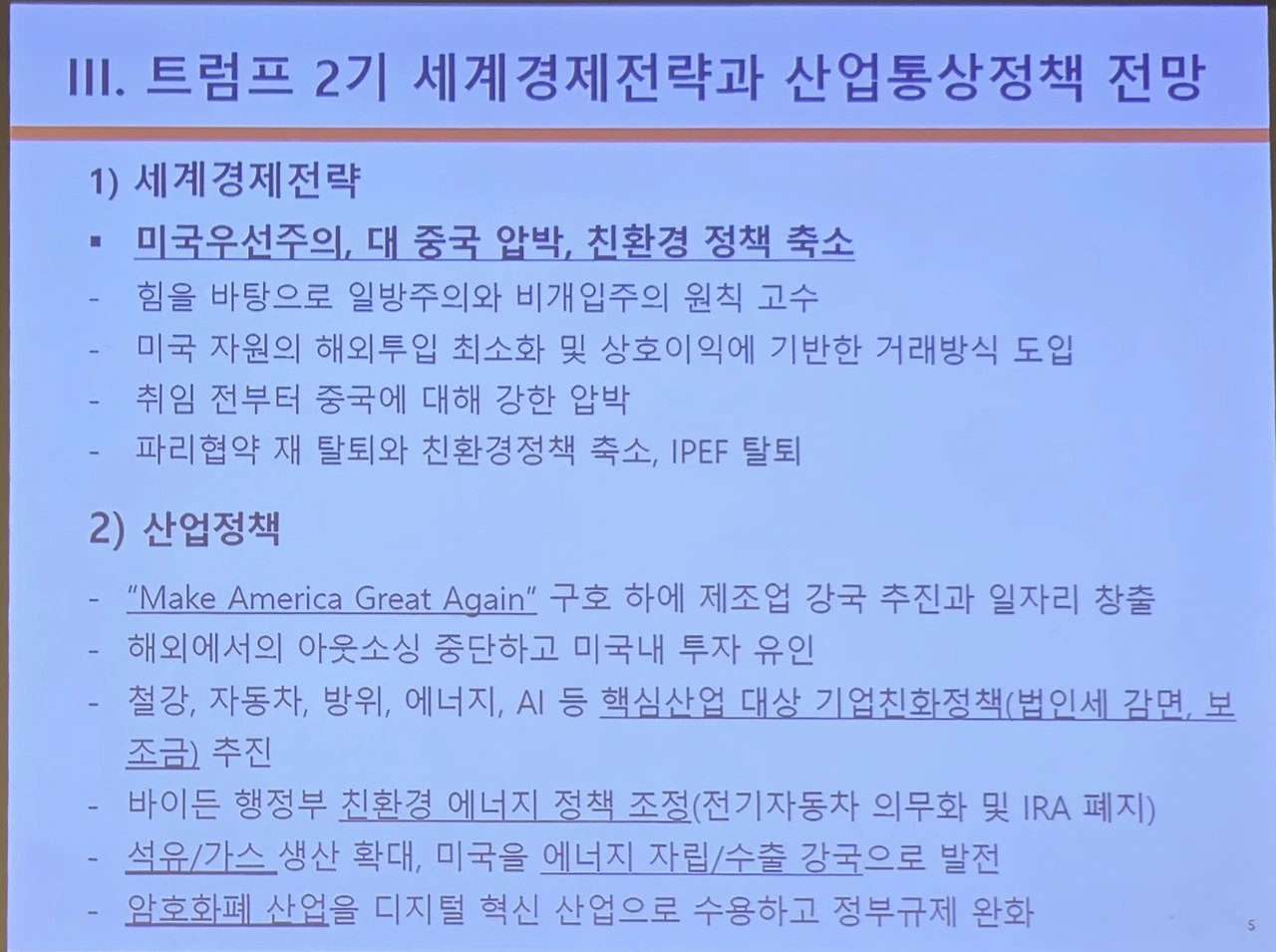 III. 트럼프 2기 세계경제전략과 산업통상정책 전망

1) 세계경제전략

▪ 미국우선주의, 대 중국 압박, 친환경 정책 축소

- 힘을 바탕으로 일방주의와 비개입주의 원칙 고수
- 미국 자원의 해외투입 최소화 및 상호이익에 기반한 거래방식 도입
- 취임 전부터 중국에 대해 강한 압박
- 파리협약 재 탈퇴와 친환경정책 축소, IPEF 탈퇴

2) 산업정책

- "Make America Great Again" 구호 하에 제조업 강국 추진과 일자리 창출
- 해외에서의 아웃소싱 중단하고 미국내 투자 유인
- 철강, 자동차, 방위, 에너지, AI 등 핵심산업 대상 기업친화정책(법인세 감면, 보조금) 추진
- 바이든 행정부 친환경 에너지 정책 조정(전기자동차 의무화 및 IRA 폐지)
- 석유/가스 생산 확대, 미국을 에너지 자립/수출 강국으로 발전
- 암호화폐 산업을 디지털 혁신 산업으로 수용하고 정부규제 완화

5